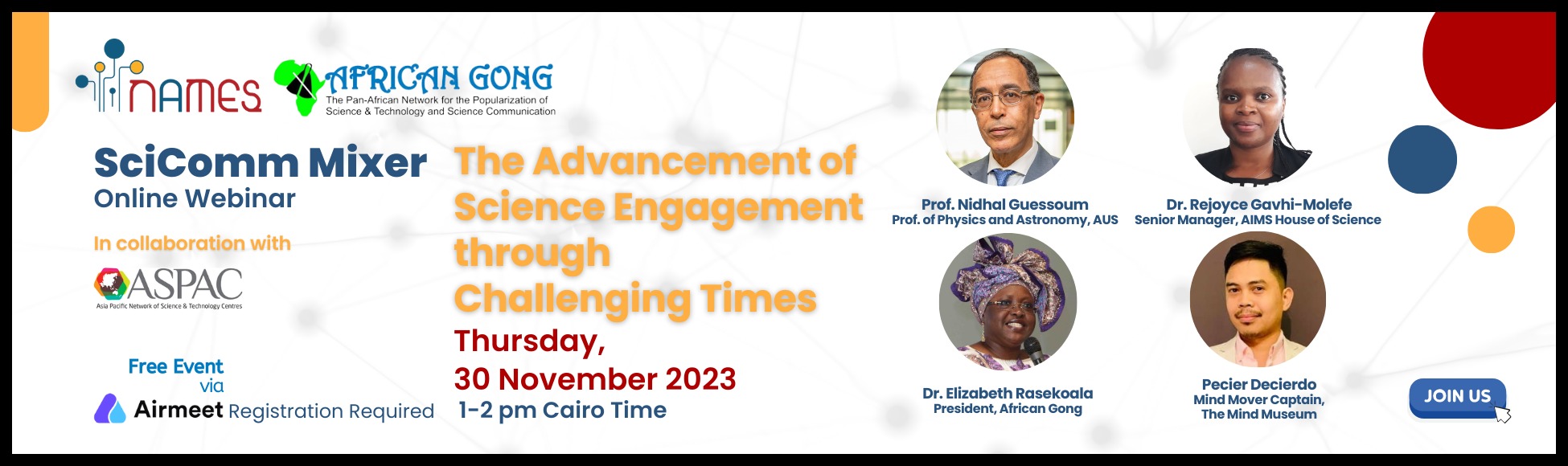 NAMES

AFRICAN GONG
The Pan-African Network for the Popularization of Science & Technology and Science Communication

SciComm Mixer
Online Webinar

In collaboration with

ASPAC
Asia Pacific Network of Science & Technology Centres

Free Event via
Airmeet Registration Required

The Advancement of Science Engagement through Challenging Times

Thursday,
30 November 2023
1-2 pm Cairo Time

Prof. Nidhal Guessoum
Prof. of Physics and Astronomy, AUS

Dr. Rejoyce Gavhi-Molefe
Senior Manager, AIMS House of Science

Dr. Elizabeth Rasekoala
President, African Gong

Pecier Decierdo
Mind Mover Captain,
The Mind Museum

JOIN US